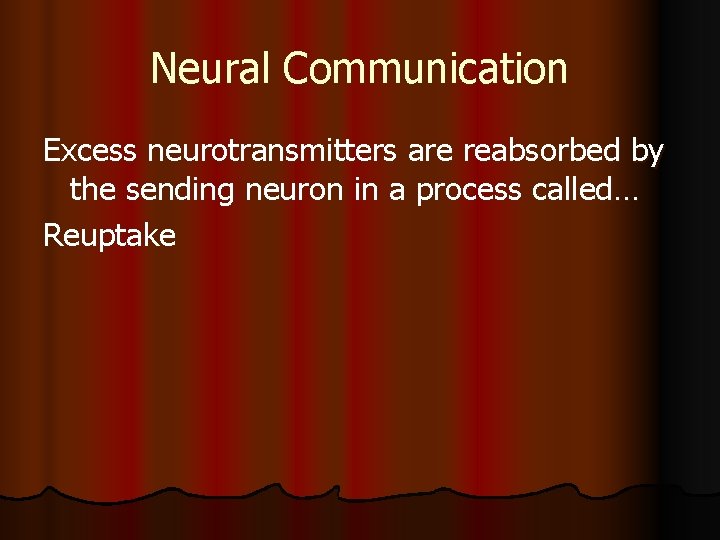 Neural Communication

Excess neurotransmitters are reabsorbed by the sending neuron in a process called…

Reuptake